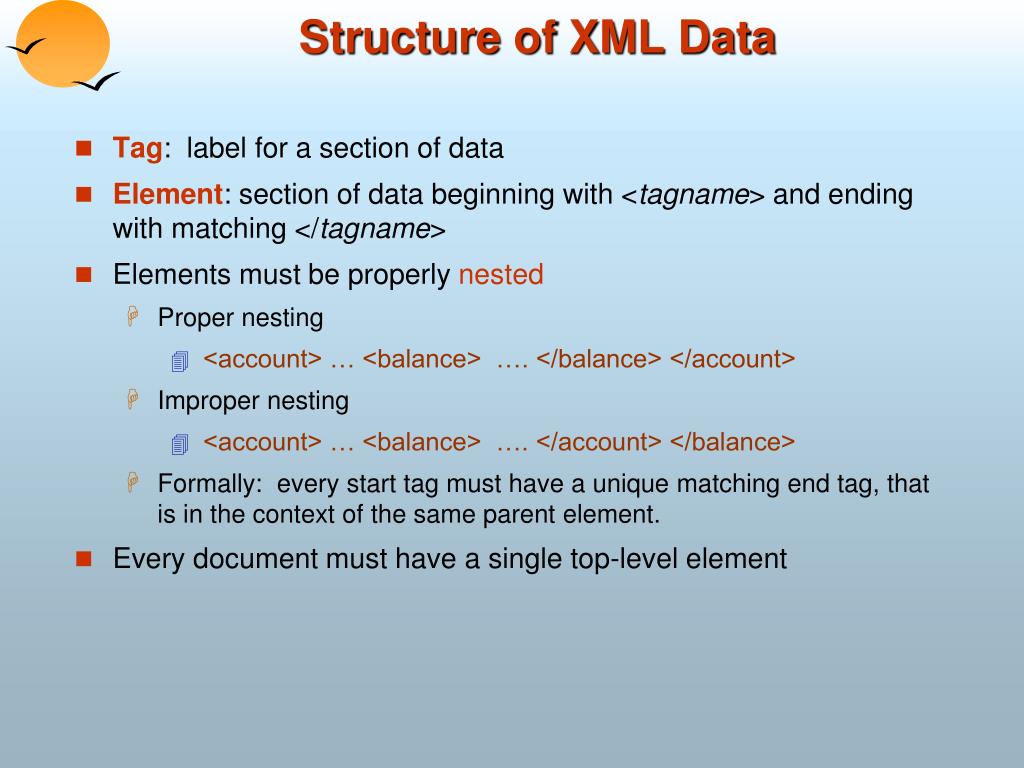 Structure of XML Data

Tag: label for a section of data

Element: section of data beginning with <tagname> and ending with matching </tagname>

Elements must be properly nested

Proper nesting

<account> … <balance> …. </balance> </account>

Improper nesting

<account> … <balance> …. </account> </balance>

Formally: every start tag must have a unique matching end tag, that is in the context of the same parent element.

Every document must have a single top-level element